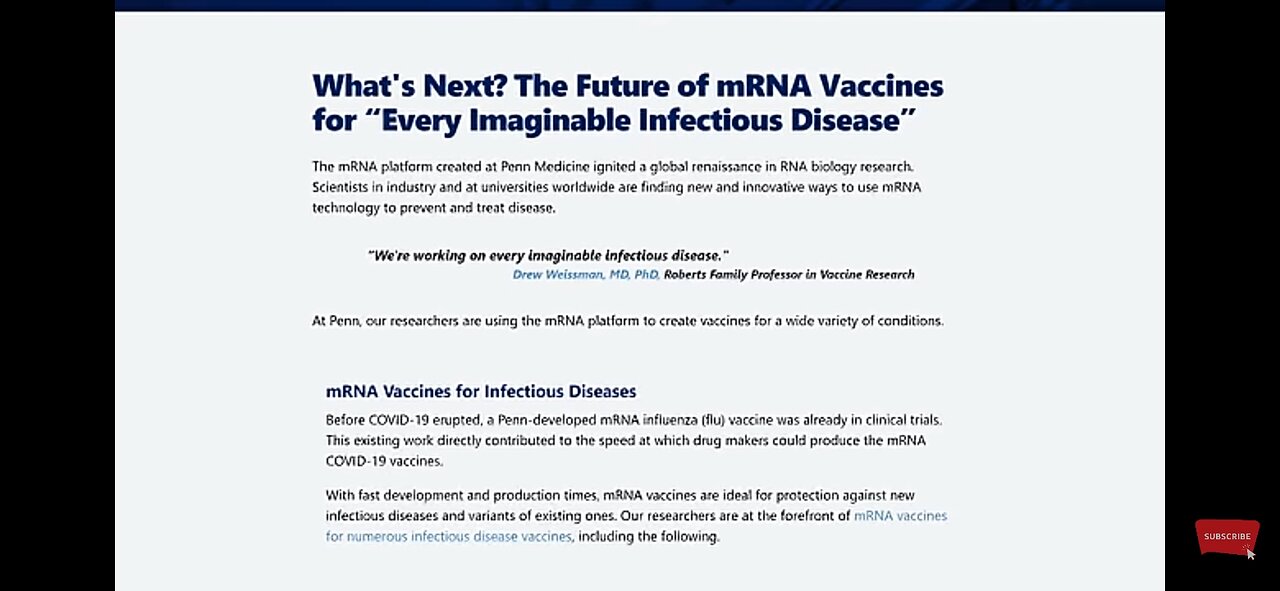 What's Next? The Future of mRNA Vaccines for "Every Imaginable Infectious Disease"

The mRNA platform created at Penn Medicine ignited a global renaissance in RNA biology research. Scientists in industry and at universities worldwide are finding new and innovative ways to use mRNA technology to prevent and treat disease.

"We're working on every imaginable infectious disease."
Drew Weissman, MD, PhD, Roberts Family Professor in Vaccine Research

At Penn, our researchers are using the mRNA platform to create vaccines for a wide variety of conditions.

mRNA Vaccines for Infectious Diseases

Before COVID-19 erupted, a Penn-developed mRNA influenza (flu) vaccine was already in clinical trials. This existing work directly contributed to the speed at which drug makers could produce the mRNA COVID-19 vaccines.

With fast development and production times, mRNA vaccines are ideal for protection against new infectious diseases and variants of existing ones. Our researchers are at the forefront of mRNA vaccines for numerous infectious disease vaccines, including the following.

SUBSCRIBE